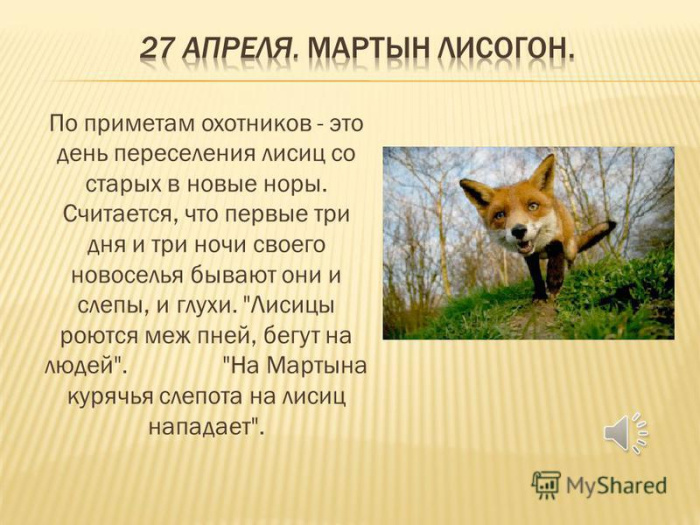 27 АПРЕЛЯ. МАРТЫН ЛИСОГОН.

По приметам охотников - это день переселения лисиц со старых в новые норы. Считается, что первые три дня и три ночи своего новоселья бывают они и слепы, и глухи. "Лисицы роются меж пней, бегут на людей". "На Мартына курячья слепота на лисиц нападает".

MyShared